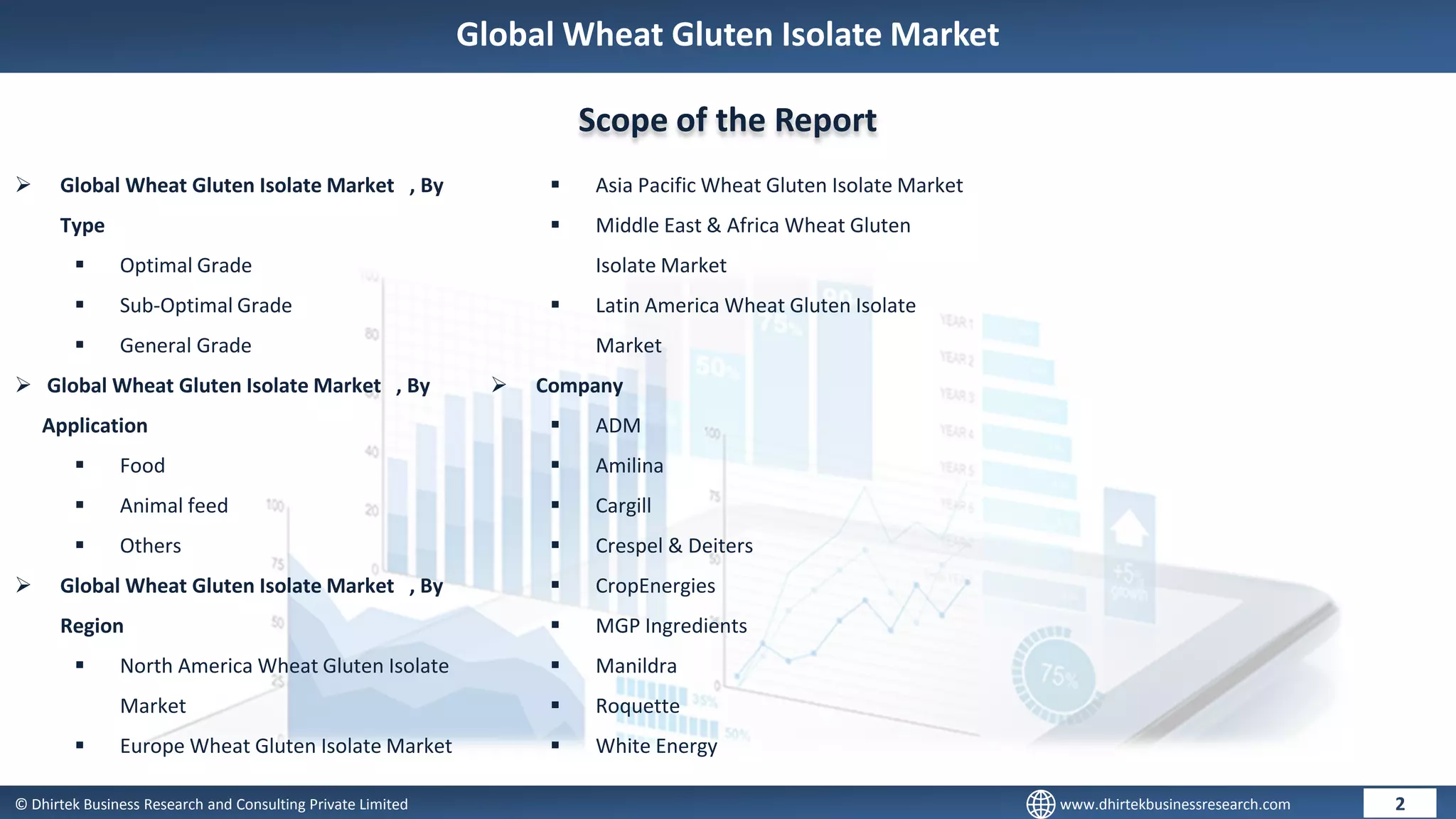 Global Wheat Gluten Isolate Market

Scope of the Report

➢ Global Wheat Gluten Isolate Market , By Type

▪ Optimal Grade
▪ Sub-Optimal Grade
▪ General Grade

➢ Global Wheat Gluten Isolate Market , By Application

▪ Food
▪ Animal feed
▪ Others

➢ Global Wheat Gluten Isolate Market , By Region

▪ North America Wheat Gluten Isolate Market
▪ Europe Wheat Gluten Isolate Market
▪ Asia Pacific Wheat Gluten Isolate Market
▪ Middle East & Africa Wheat Gluten Isolate Market
▪ Latin America Wheat Gluten Isolate Market

➢ Company

▪ ADM
▪ Amilina
▪ Cargill
▪ Crespel & Deiters
▪ CropEnergies
▪ MGP Ingredients
▪ Manildra
▪ Roquette
▪ White Energy

© Dhirtek Business Research and Consulting Private Limited
www.dhirtekbusinessresearch.com
2